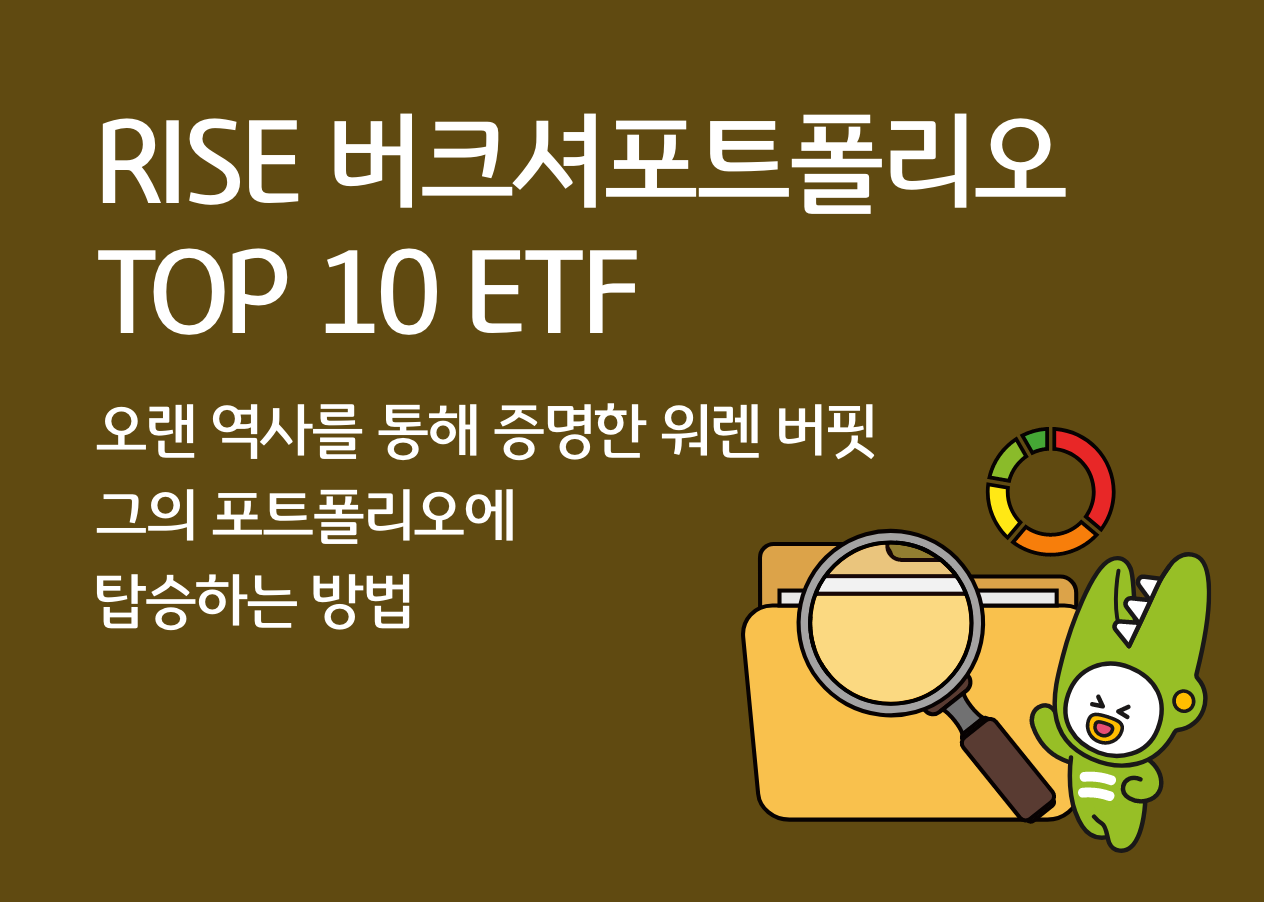 RISE 버크셔포트폴리오 TOP 10 ETF

오랜 역사를 통해 증명한 워렌 버핏
그의 포트폴리오에
탑승하는 방법